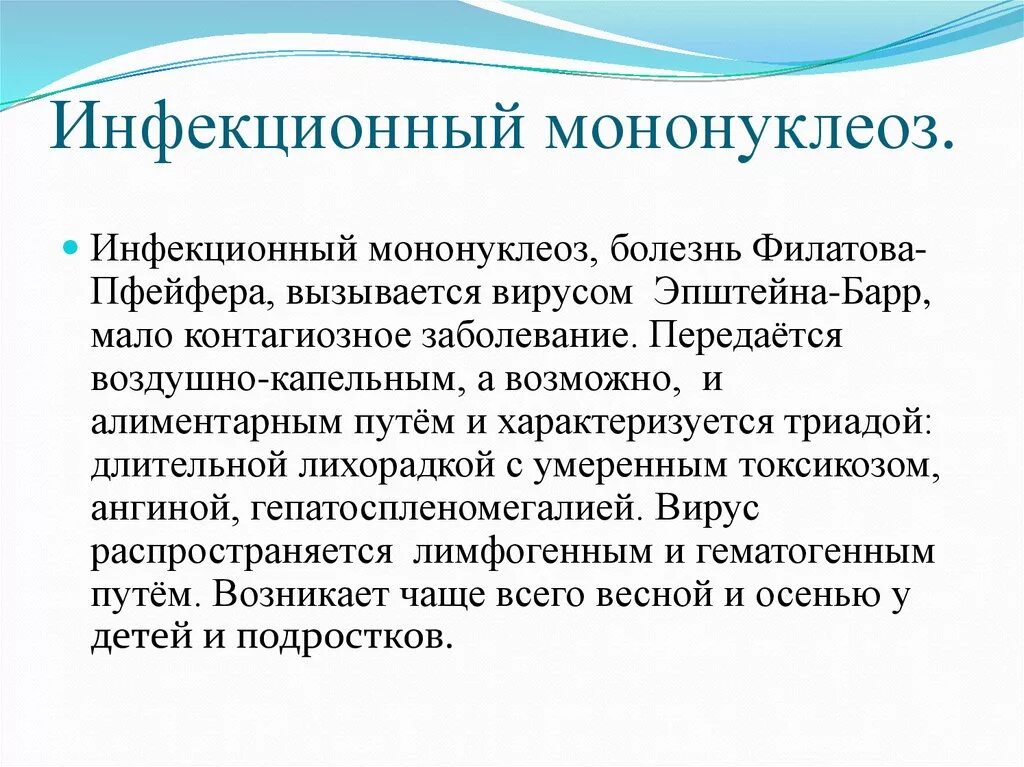 Инфекционный мононуклеоз.

Инфекционный мононуклеоз, болезнь Филатова-Пфейфера, вызывается вирусом Эпштейна-Барр, мало контагиозное заболевание. Передаётся воздушно-капельным, а возможно, и алиментарным путём и характеризуется триадой: длительной лихорадкой с умеренным токсикозом, ангиной, гепатоспленомегалией. Вирус распространяется лимфогенным и гематогенным путём. Возникает чаще всего весной и осенью у детей и подростков.